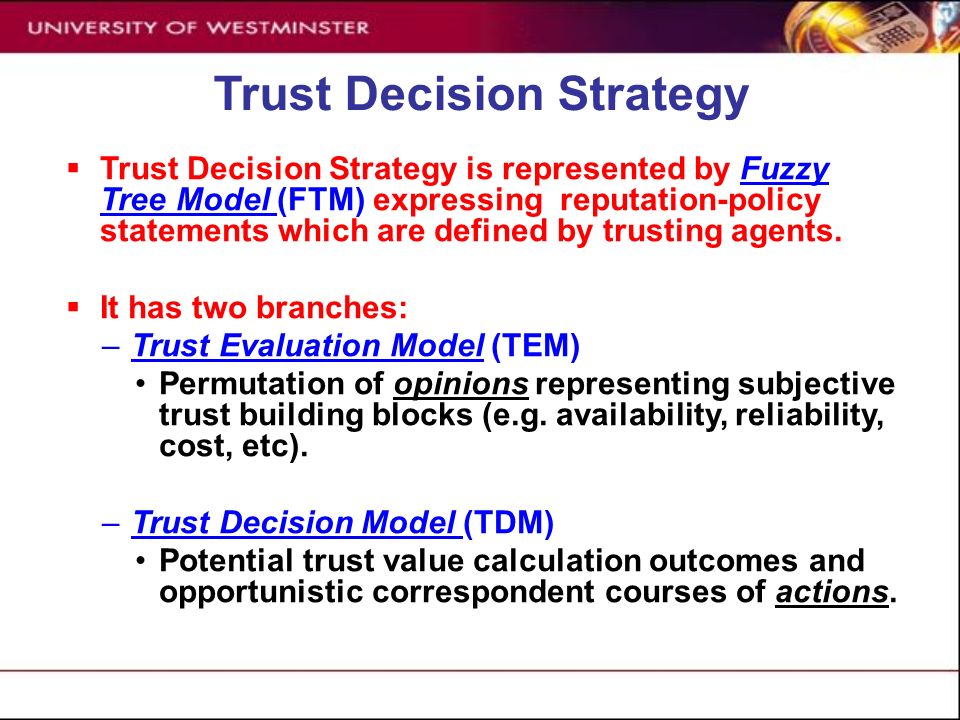 UNIVERSITY OF WESTMINSTER

Trust Decision Strategy

▪ Trust Decision Strategy is represented by Fuzzy Tree Model (FTM) expressing reputation-policy statements which are defined by trusting agents.

▪ It has two branches:
– Trust Evaluation Model (TEM)
• Permutation of opinions representing subjective trust building blocks (e.g. availability, reliability, cost, etc).

– Trust Decision Model (TDM)
• Potential trust value calculation outcomes and opportunistic correspondent courses of actions.